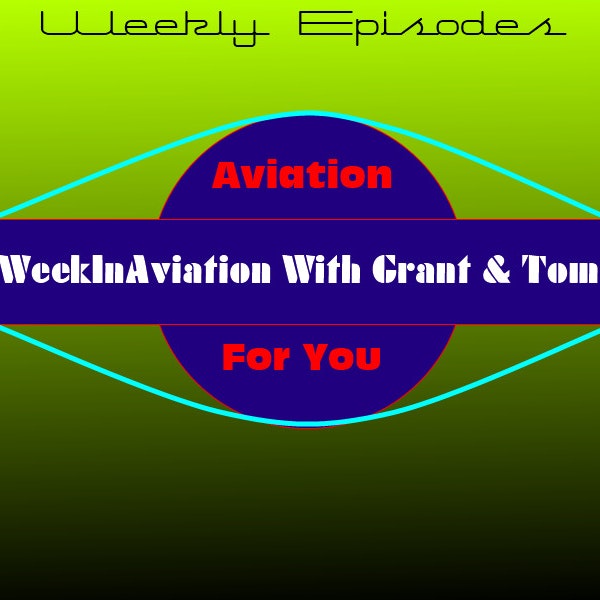 Weekly Episodes

Aviation

WeekInAviation With Grant & Tom

For You